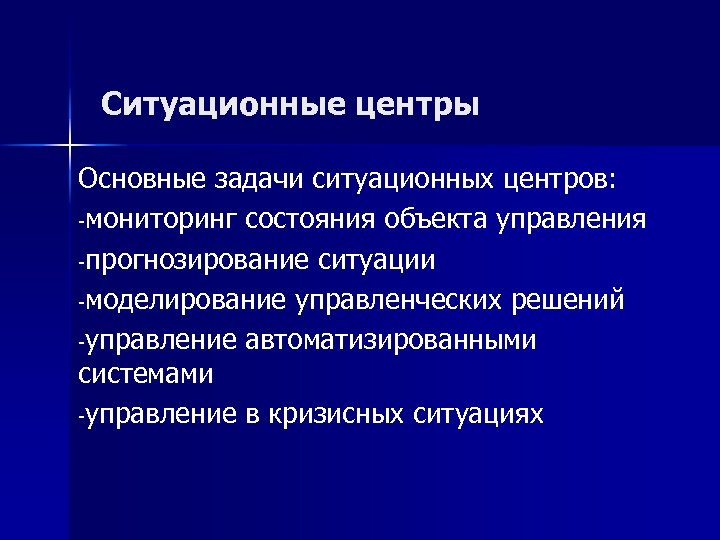 Ситуационные центры

Основные задачи ситуационных центров:
-мониторинг состояния объекта управления
-прогнозирование ситуации
-моделирование управленческих решений
-управление автоматизированными системами
-управление в кризисных ситуациях